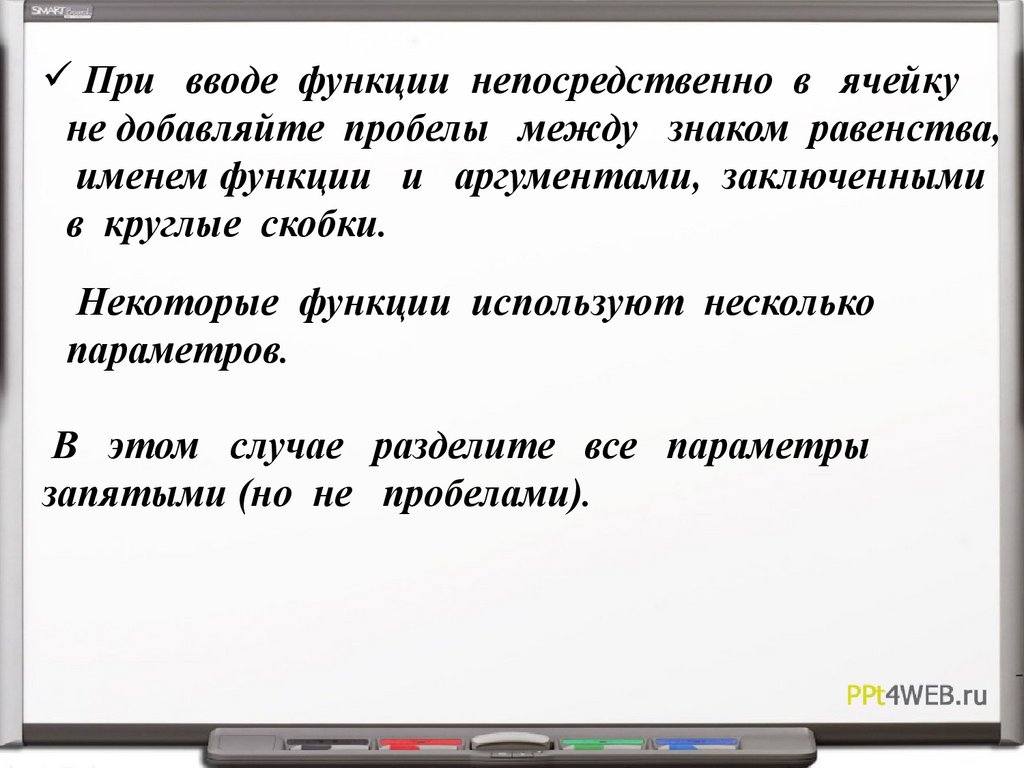 SMART Board

✓ При вводе функции непосредственно в ячейку не добавляйте пробелы между знаком равенства, именем функции и аргументами, заключенными в круглые скобки.

Некоторые функции используют несколько параметров.

В этом случае разделите все параметры запятыми (но не пробелами).

PPt4WEB.ru